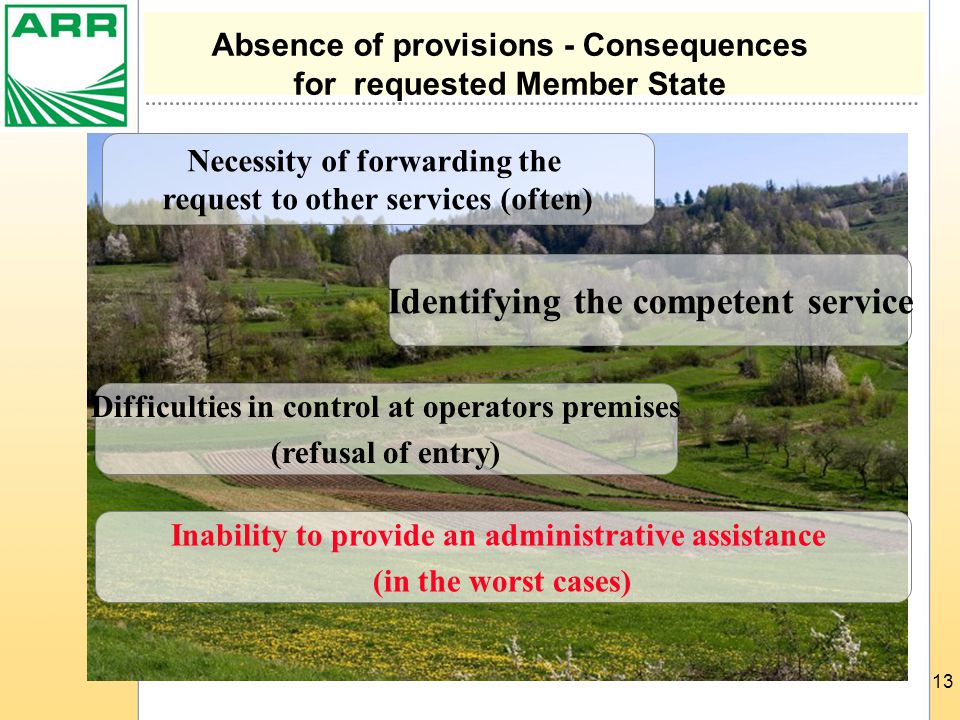 ARR

Absence of provisions - Consequences for requested Member State

Necessity of forwarding the request to other services (often)

Identifying the competent service

Difficulties in control at operators premises (refusal of entry)

Inability to provide an administrative assistance (in the worst cases)

13